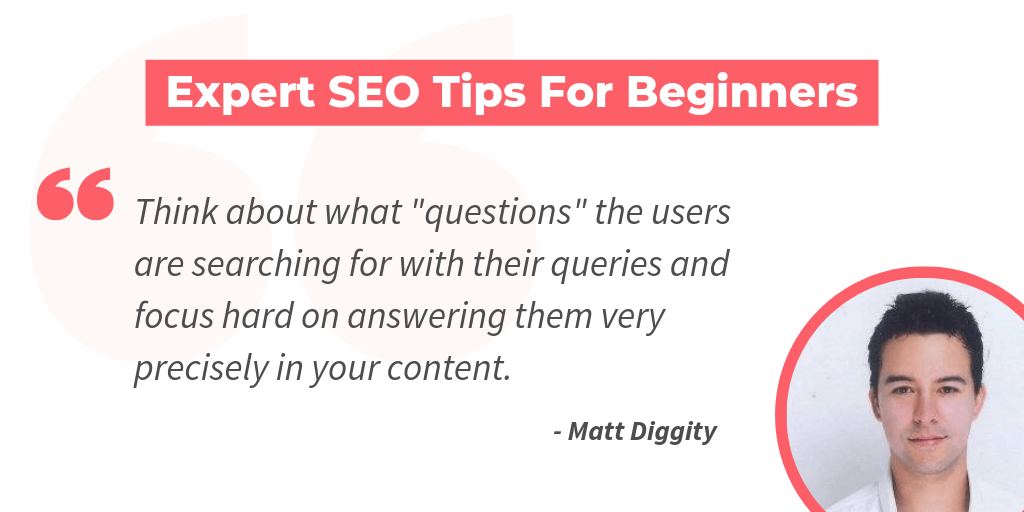 Expert SEO Tips For Beginners

Think about what "questions" the users are searching for with their queries and focus hard on answering them very precisely in your content.

- Matt Diggity